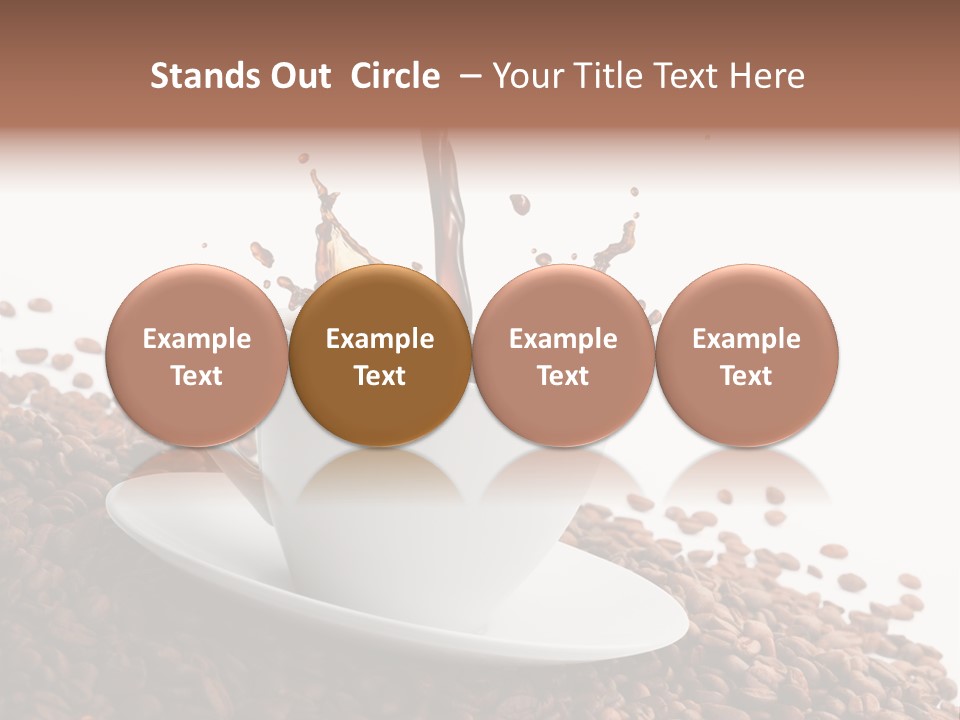 Stands Out Circle – Your Title Text Here

Example Text

Example Text

Example Text

Example Text